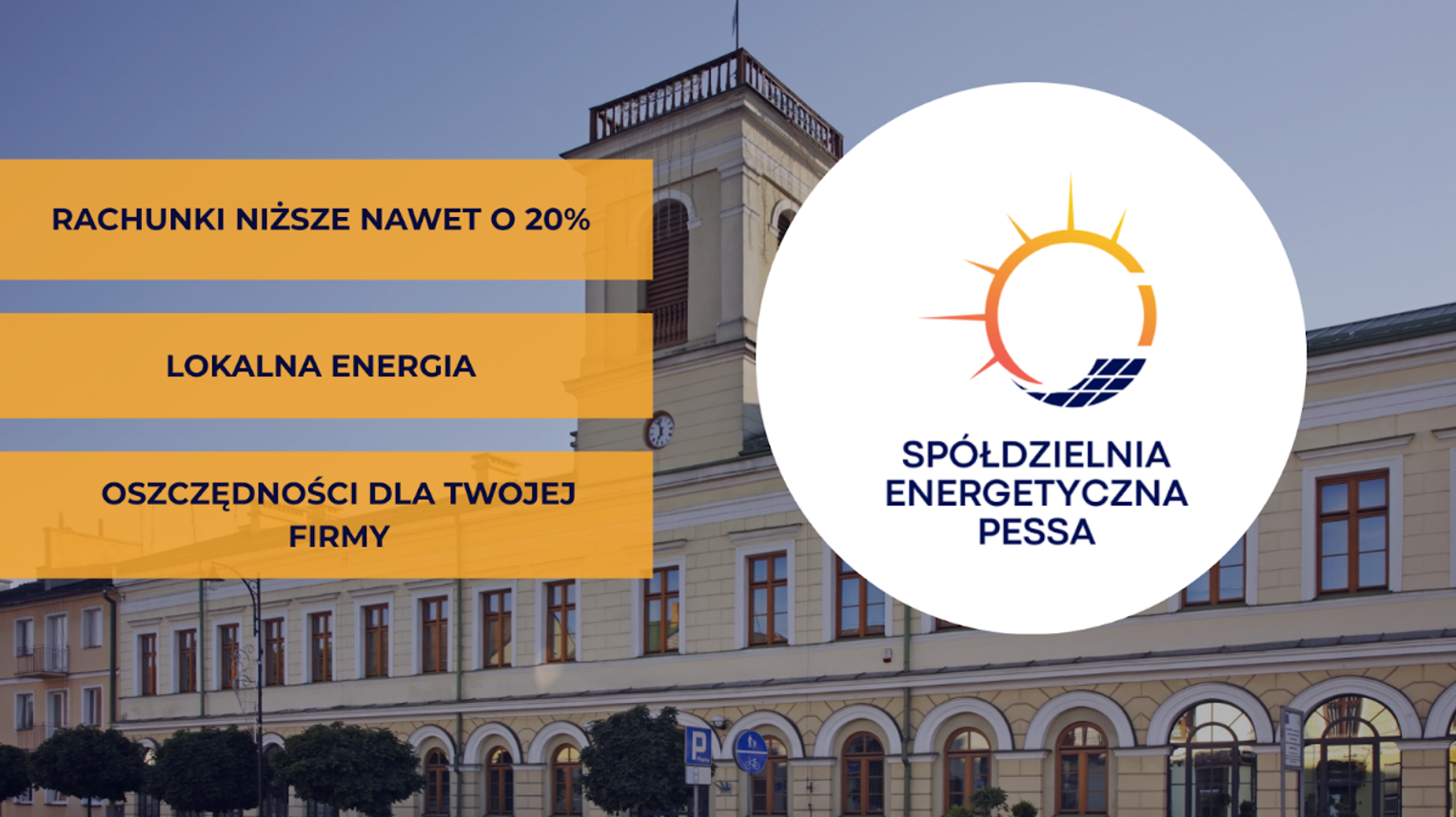 RACHUNKI NIŻSZE NAWET O 20%

LOKALNA ENERGIA

OSZCZĘDNOŚCI DLA TWOJEJ FIRMY

SPÓŁDZIELNIA ENERGETYCZNA PESSA

P